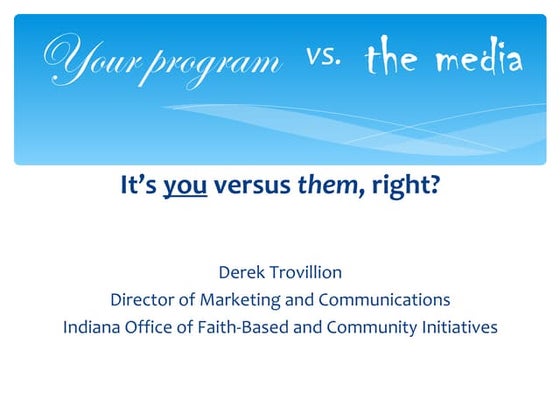 Your program vs. the media

It's you versus them, right?

Derek Trovillion
Director of Marketing and Communications
Indiana Office of Faith-Based and Community Initiatives